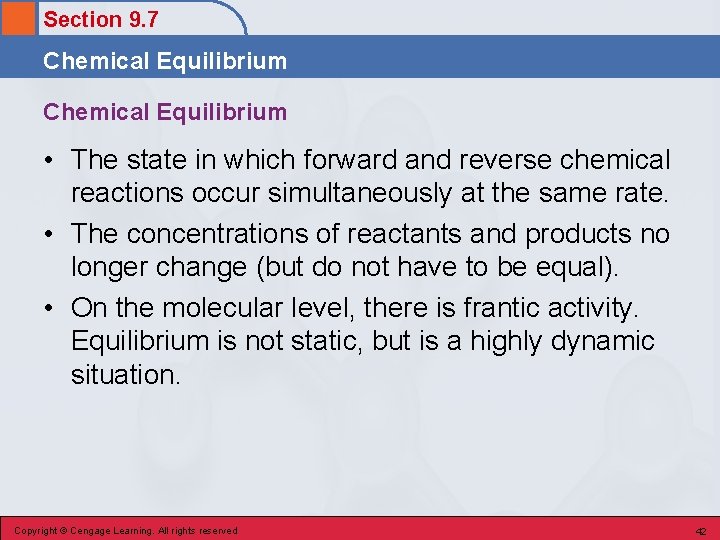 Section 9.7

Chemical Equilibrium

Chemical Equilibrium

• The state in which forward and reverse chemical reactions occur simultaneously at the same rate.

• The concentrations of reactants and products no longer change (but do not have to be equal).

• On the molecular level, there is frantic activity. Equilibrium is not static, but is a highly dynamic situation.

Copyright © Cengage Learning. All rights reserved

42